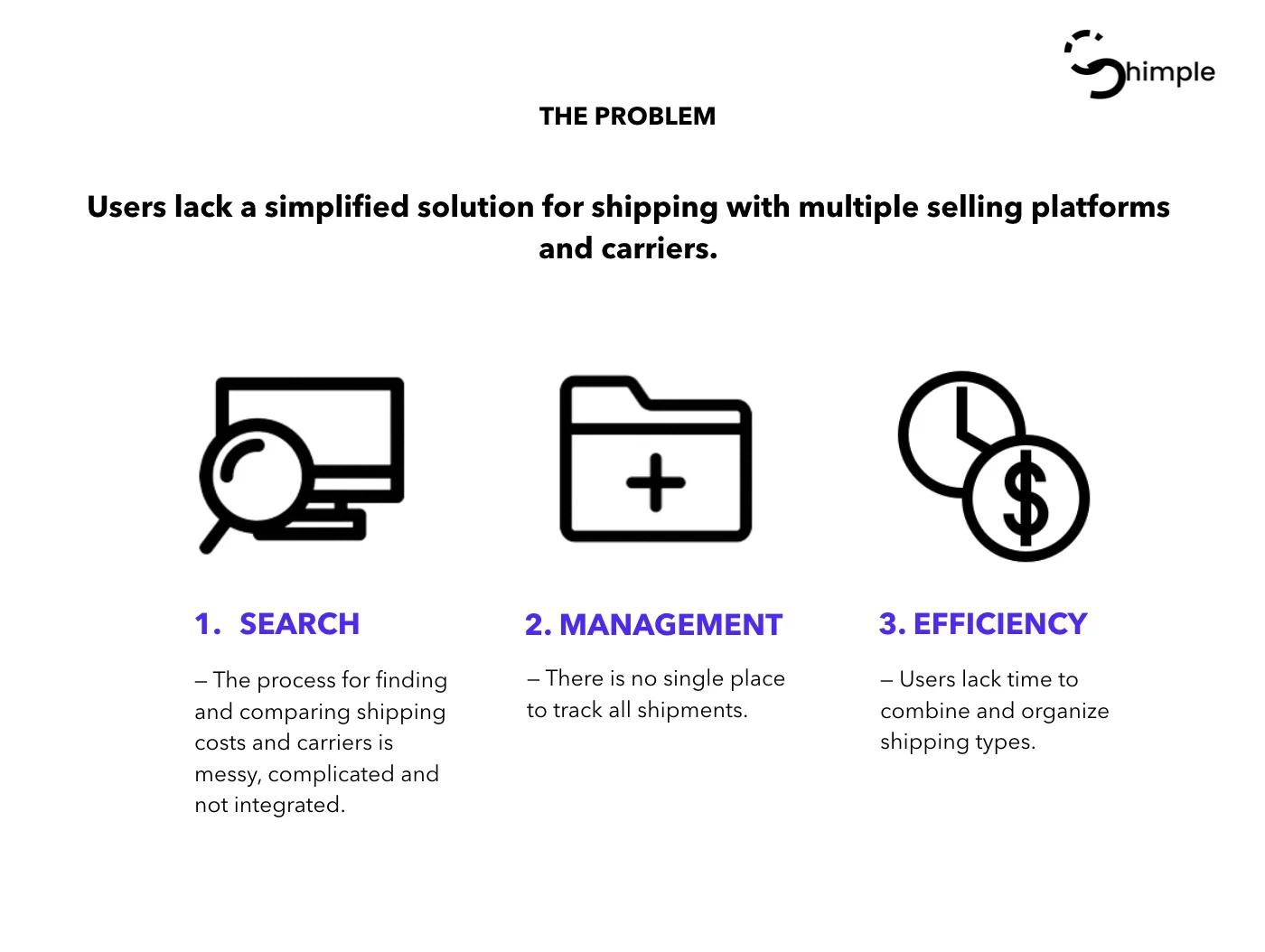 Shimple

THE PROBLEM

Users lack a simplified solution for shipping with multiple selling platforms and carriers.

1. SEARCH

– The process for finding and comparing shipping costs and carriers is messy, complicated and not integrated.

2. MANAGEMENT

– There is no single place to track all shipments.

3. EFFICIENCY

– Users lack time to combine and organize shipping types.